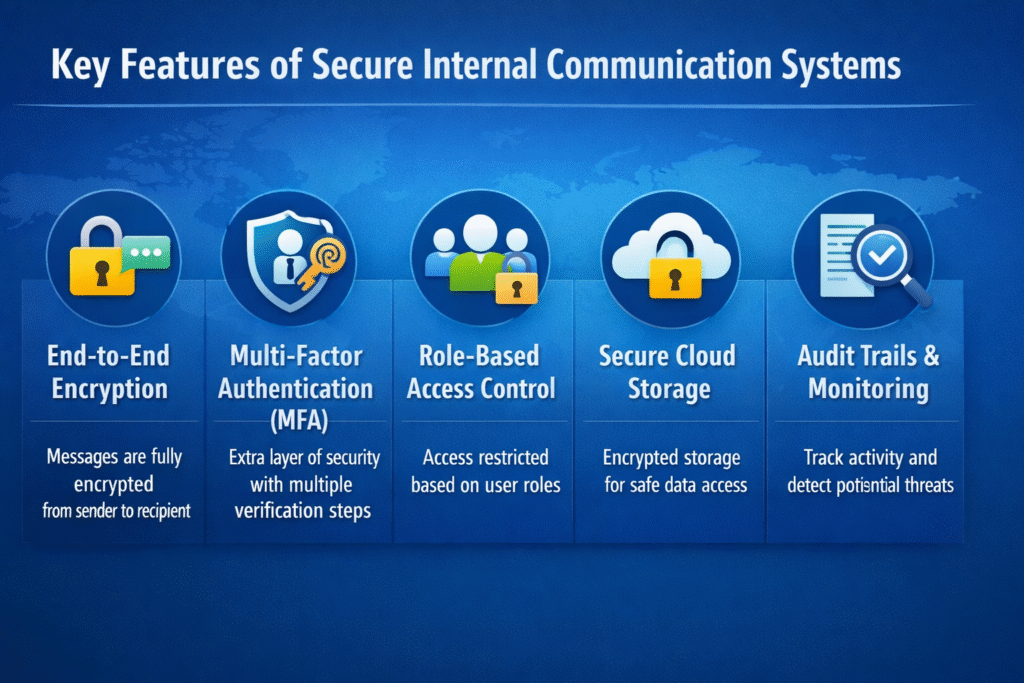 Key Features of Secure Internal Communication Systems

End-to-End Encryption

Messages are fully encrypted from sender to recipient

Multi-Factor Authentication (MFA)

Extra layer of security with multiple verification steps

Role-Based Access Control

Access restricted based on user roles

Secure Cloud Storage

Encrypted storage for safe data access

Audit Trails & Monitoring

Track activity and detect potisntial threats